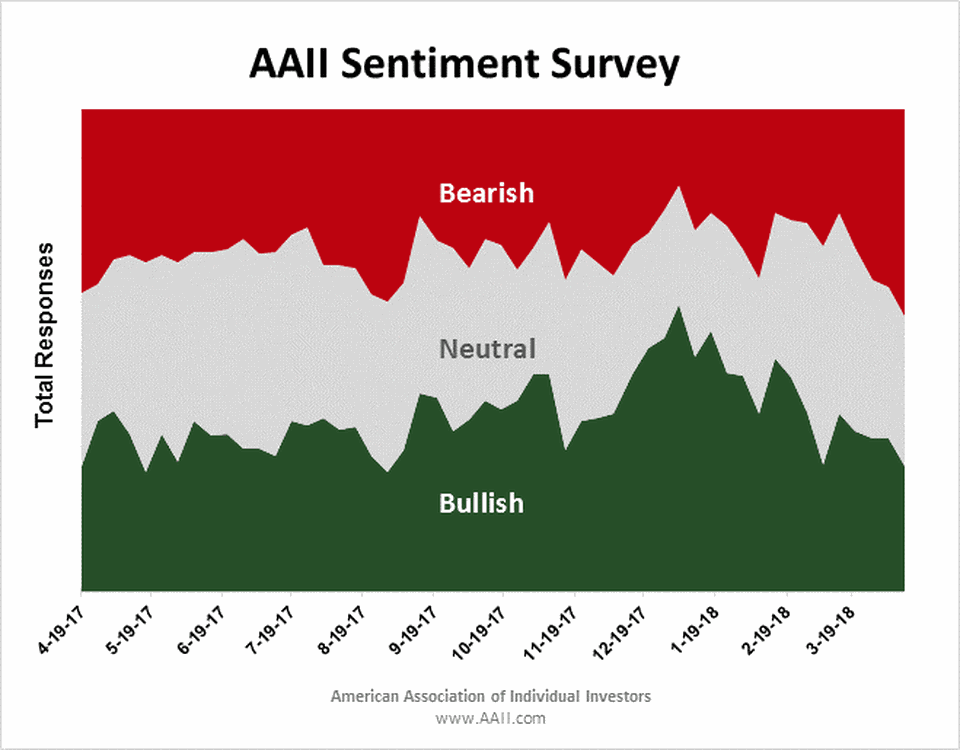 AAII Sentiment Survey

Total Responses

Bearish

Neutral

Bullish

4-19-17
5-19-17
6-19-17
7-19-17
8-19-17
9-19-17
10-19-17
11-19-17
12-19-17
1-19-18
2-19-18
3-19-18

American Association of Individual Investors
www.AAII.com